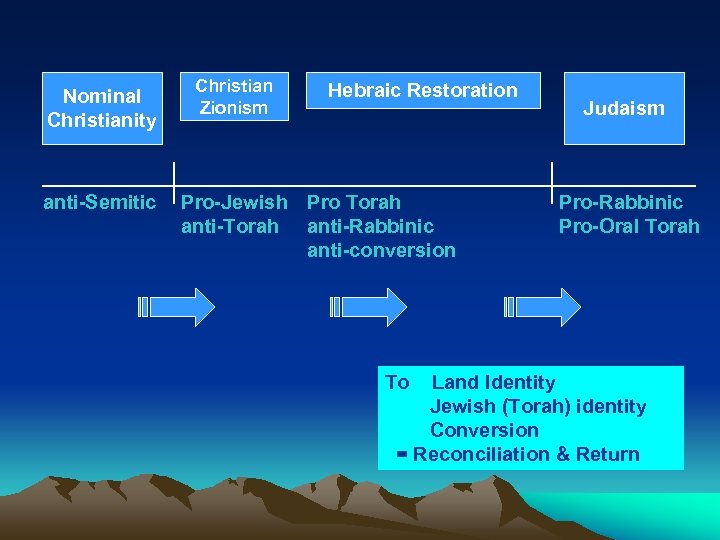 Nominal Christianity

Christian Zionism

Hebraic Restoration

Judaism

anti-Semitic

Pro-Jewish
anti-Torah

Pro Torah
anti-Rabbinic
anti-conversion

Pro-Rabbinic
Pro-Oral Torah

To Land Identity
Jewish (Torah) identity
Conversion
= Reconciliation & Return